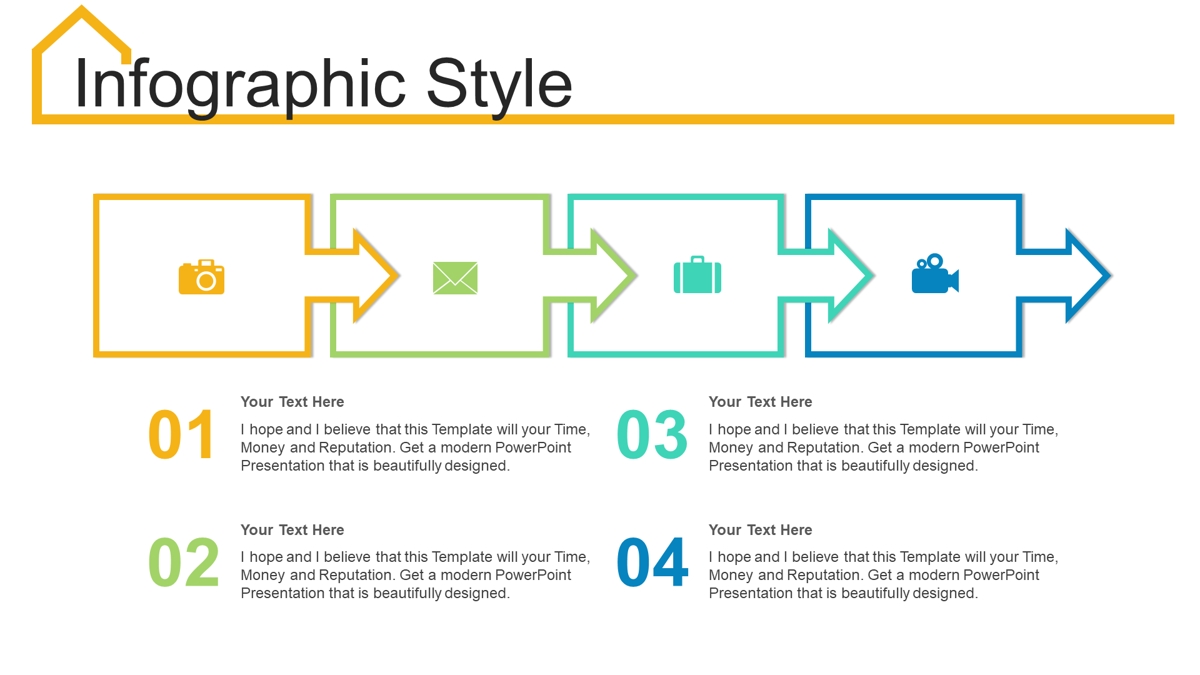 Infographic Style

01
Your Text Here
I hope and I believe that this Template will your Time, Money and Reputation. Get a modern PowerPoint Presentation that is beautifully designed.

02
Your Text Here
I hope and I believe that this Template will your Time, Money and Reputation. Get a modern PowerPoint Presentation that is beautifully designed.

03
Your Text Here
I hope and I believe that this Template will your Time, Money and Reputation. Get a modern PowerPoint Presentation that is beautifully designed.

04
Your Text Here
I hope and I believe that this Template will your Time, Money and Reputation. Get a modern PowerPoint Presentation that is beautifully designed.